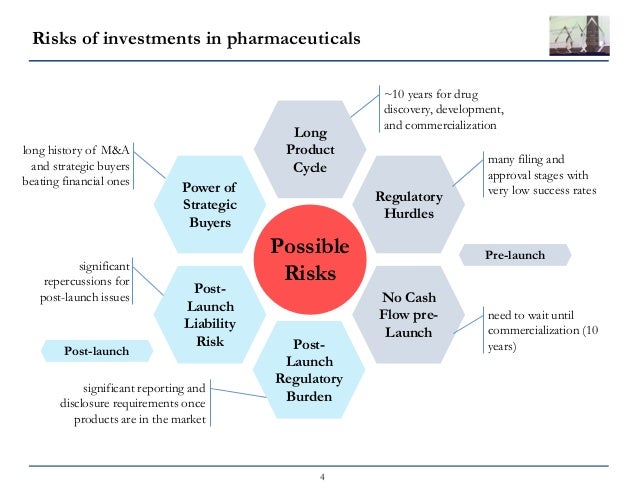 Risks of investments in pharmaceuticals

~10 years for drug discovery, development, and commercialization

Long Product Cycle

long history of M&A and strategic buyers beating financial ones

Power of Strategic Buyers

many filing and approval stages with very low success rates

Regulatory Hurdles

Possible Risks

Pre-launch

significant repercussions for post-launch issues

Post-Launch Liability Risk

No Cash Flow pre-Launch

need to wait until commercialization (10 years)

Post-launch

Post-Launch Regulatory Burden

significant reporting and disclosure requirements once products are in the market

4